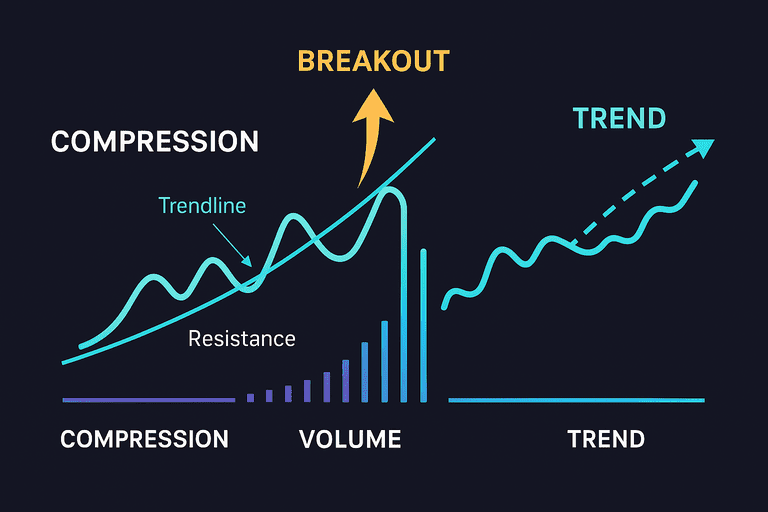 BREAKOUT

COMPRESSION

TREND

Trendline

Resistance

COMPRESSION

VOLUME

TREND